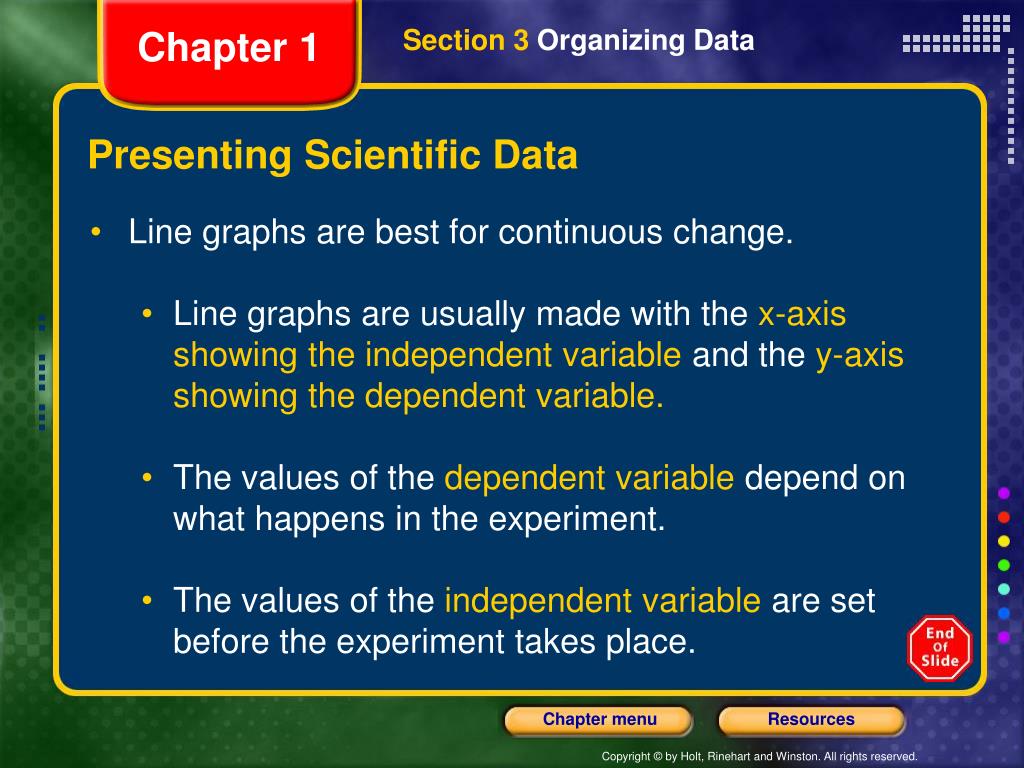 Chapter 1

Section 3 Organizing Data

Presenting Scientific Data

• Line graphs are best for continuous change.

• Line graphs are usually made with the x-axis showing the independent variable and the y-axis showing the dependent variable.

• The values of the dependent variable depend on what happens in the experiment.

• The values of the independent variable are set before the experiment takes place.

End Of Slide

Chapter menu

Resources

Copyright © by Holt, Rinehart and Winston. All rights reserved.